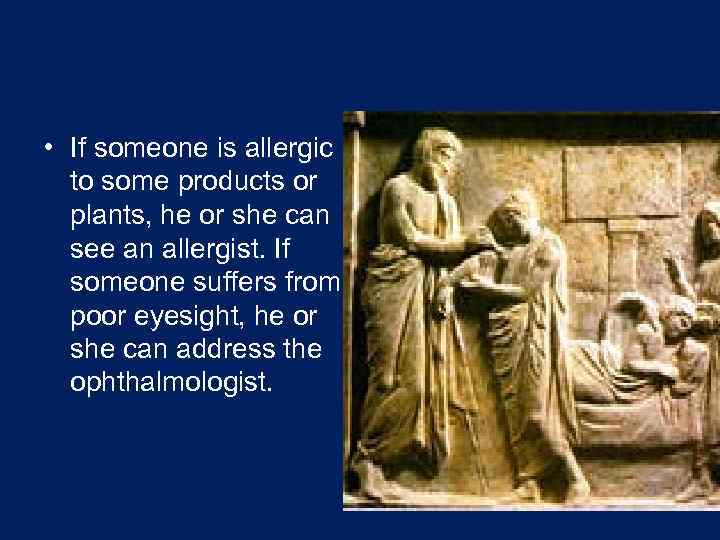 • If someone is allergic to some products or plants, he or she can see an allergist. If someone suffers from poor eyesight, he or she can address the ophthalmologist.